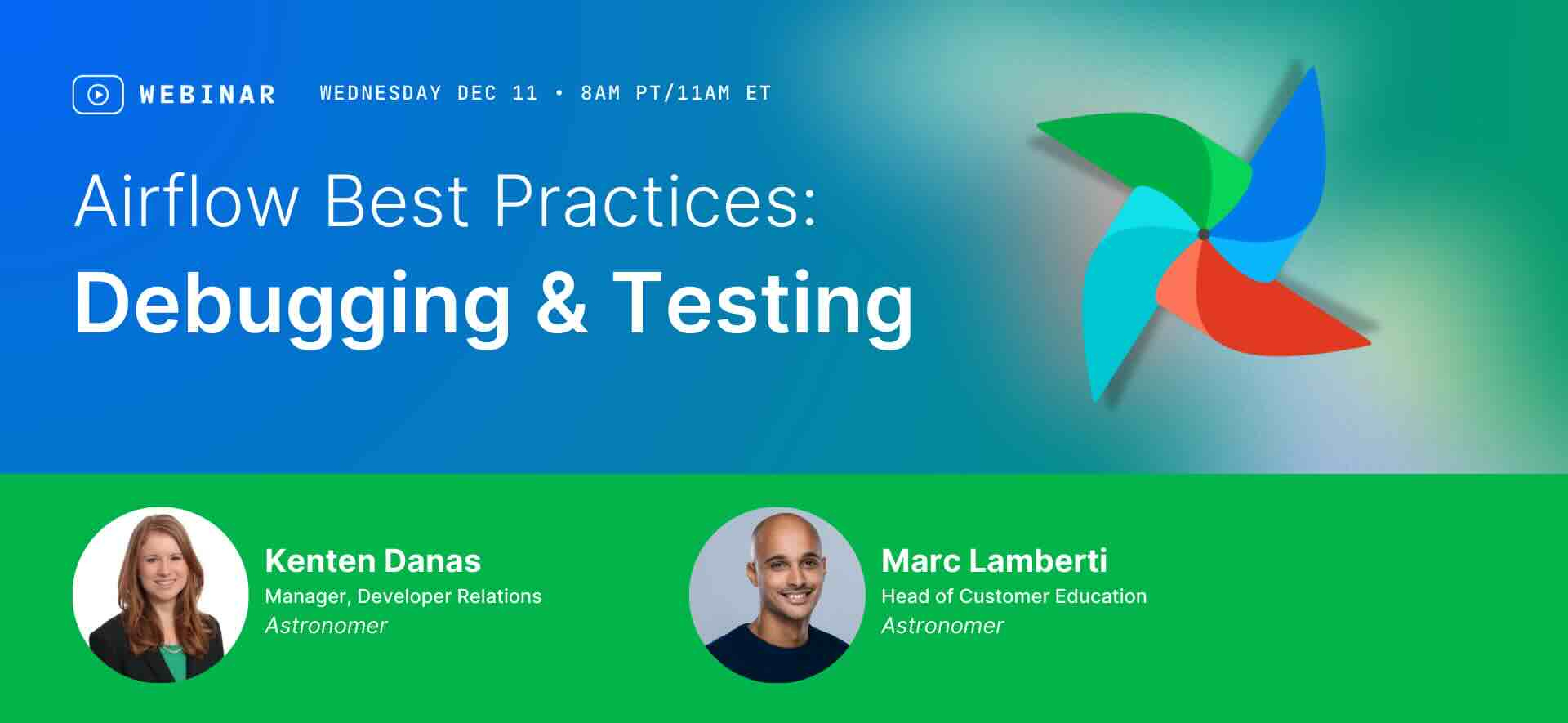 WEBINAR WEDNESDAY DEC 11 • 8AM PT/11AM ET

Airflow Best Practices:
Debugging & Testing

Kenten Danas
Manager, Developer Relations
Astronomer

Marc Lamberti
Head of Customer Education
Astronomer